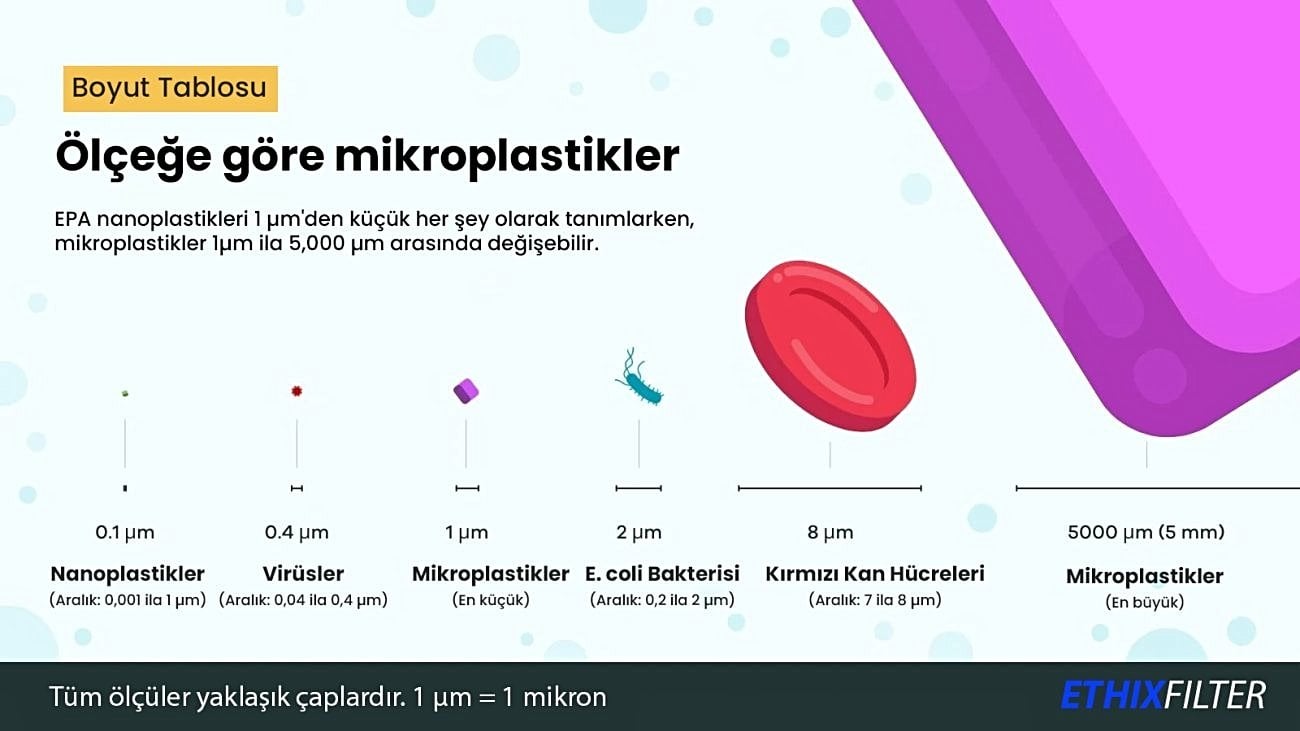 Boyut Tablosu

Ölçeğe göre mikroplastikler

EPA nanoplastikleri 1 μm'den küçük her şey olarak tanımlarken, mikroplastikler 1μm ila 5,000 μm arasında değişebilir.

0.1 μm
Nanoplastikler
(Aralık: 0,001 ila 1 μm)

0.4 μm
Virüsler
(Aralık: 0,04 ila 0,4 μm)

1 μm
Mikroplastikler
(En küçük)

2 μm
E. coli Bakterisi
(Aralık: 0,2 ila 2 μm)

8 μm
Kırmızı Kan Hücreleri
(Aralık: 7 ila 8 μm)

5000 μm (5 mm)
Mikroplastikler
(En büyük)

Tüm ölçüler yaklaşık çaplardır. 1 μm = 1 mikron

ETHIXFILTER